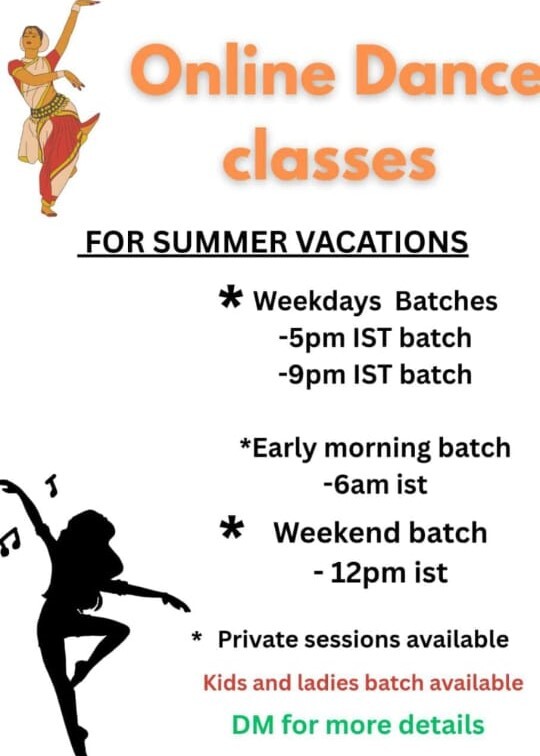 Online Dance classes

FOR SUMMER VACATIONS

* Weekdays Batches
-5pm IST batch
-9pm IST batch

*Early morning batch
-6am ist

* Weekend batch
- 12pm ist

* Private sessions available

Kids and ladies batch available

DM for more details